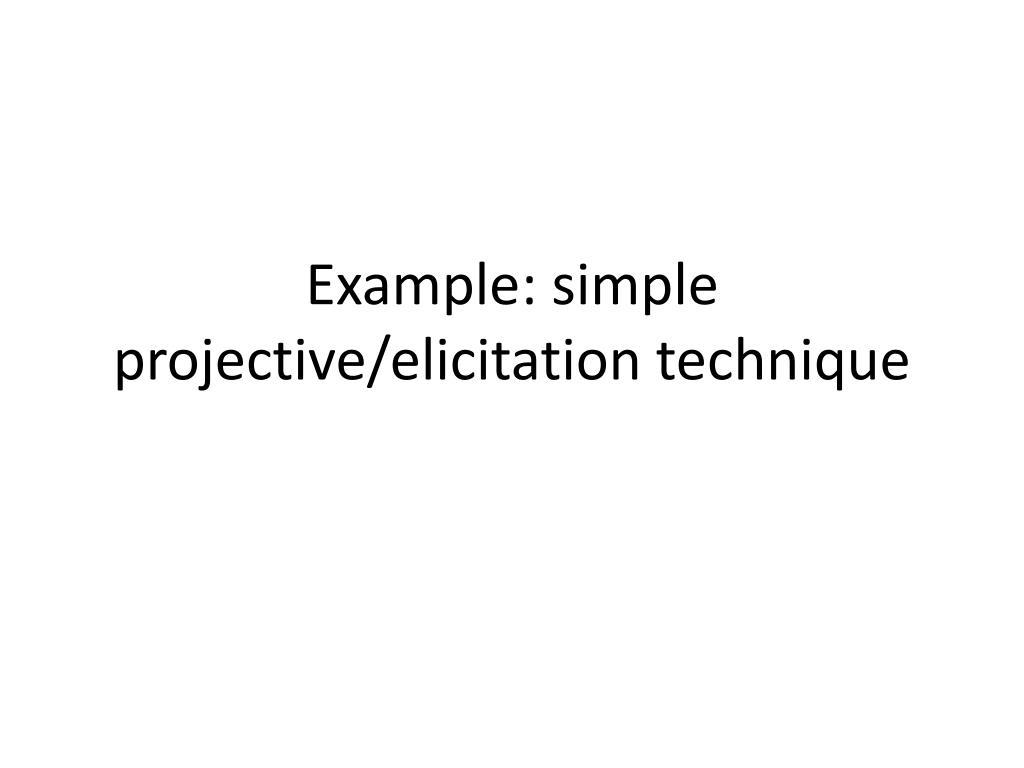 Example: simple projective/elicitation technique